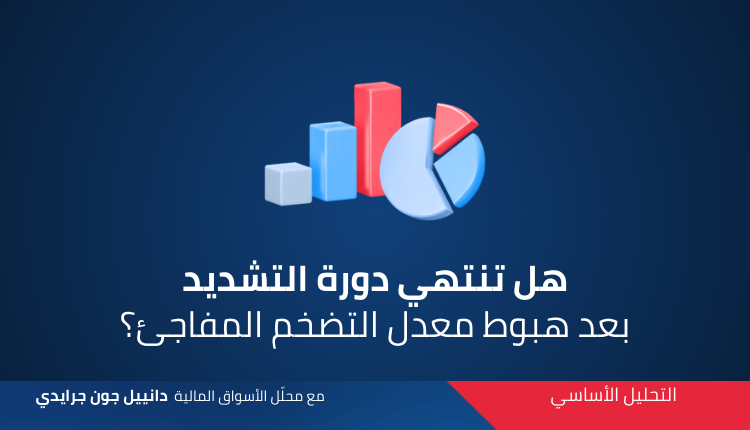 هل تنتهي دورة التشديد
بعد هبوط معدل التضخم المفاجئ؟

التحليل الأساسي

مع محلّل الأسواق المالية دانييل جون جرايدي